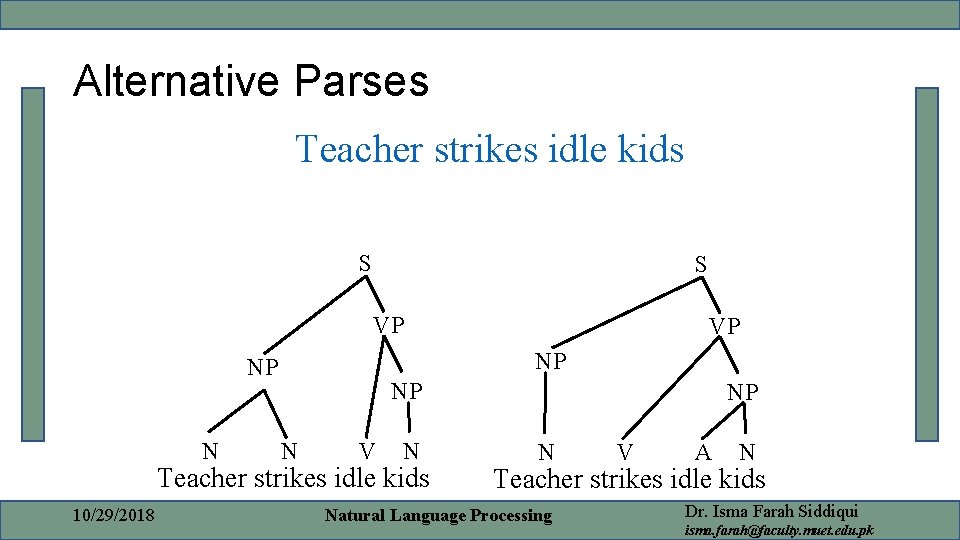 Alternative Parses

Teacher strikes idle kids

S
VP
NP
NP
N N V N
Teacher strikes idle kids

S
VP
NP
NP
N V A N
Teacher strikes idle kids

10/29/2018

Natural Language Processing

Dr. Isma Farah Siddiqui
isma.farah@faculty.muet.edu.pk